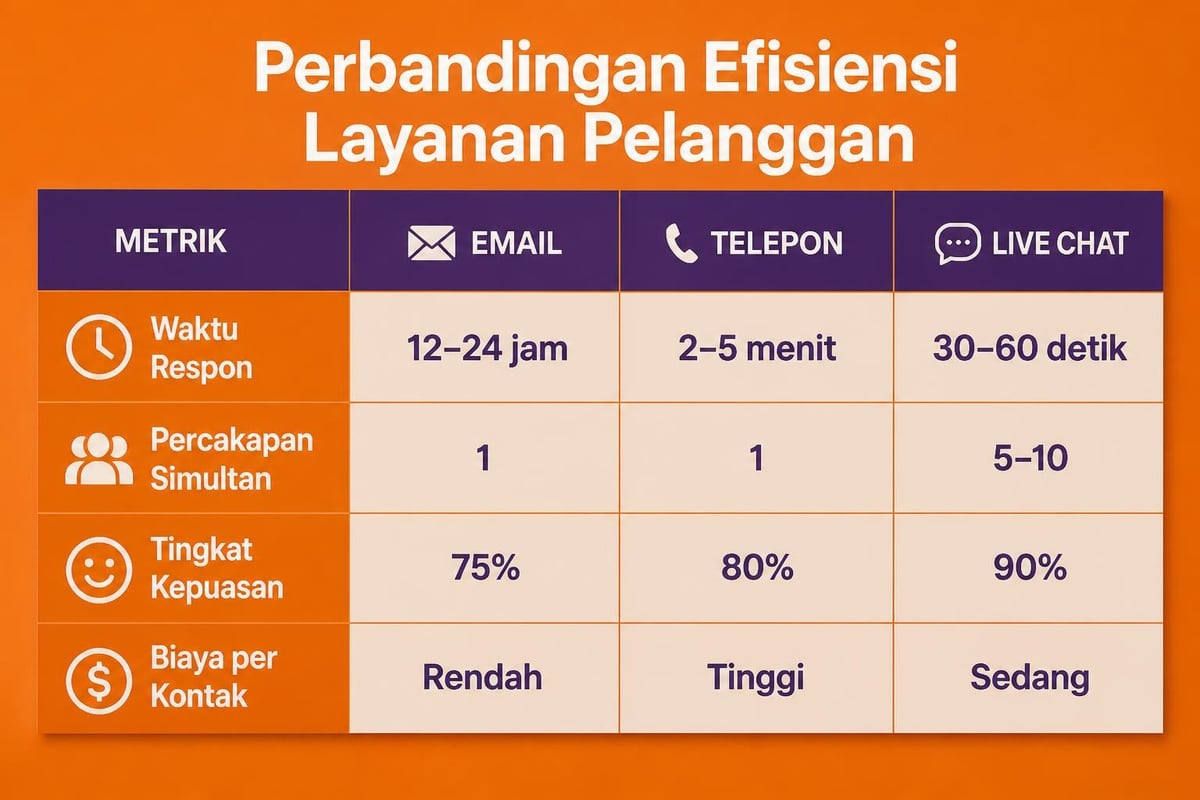 Perbandingan Efisiensi Layanan Pelanggan

| METRIK | EMAIL | TELEPON | LIVE CHAT |
|---|---|---|---|
| Waktu Respon | 12–24 jam | 2–5 menit | 30–60 detik |
| Percakapan Simultan | 1 | 1 | 5–10 |
| Tingkat Kepuasan | 75% | 80% | 90% |
| Biaya per Kontak | Rendah | Tinggi | Sedang |